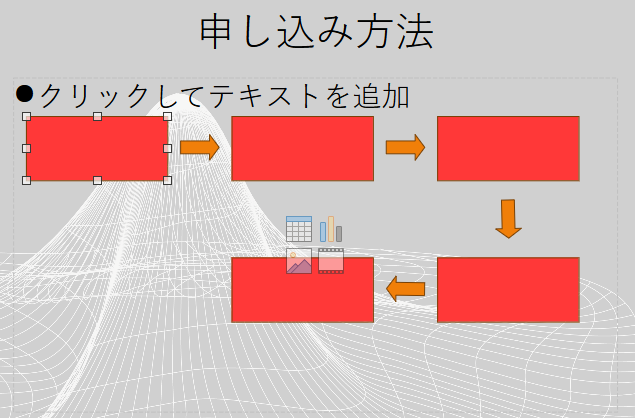 申し込み方法

• クリックしてテキストを追加